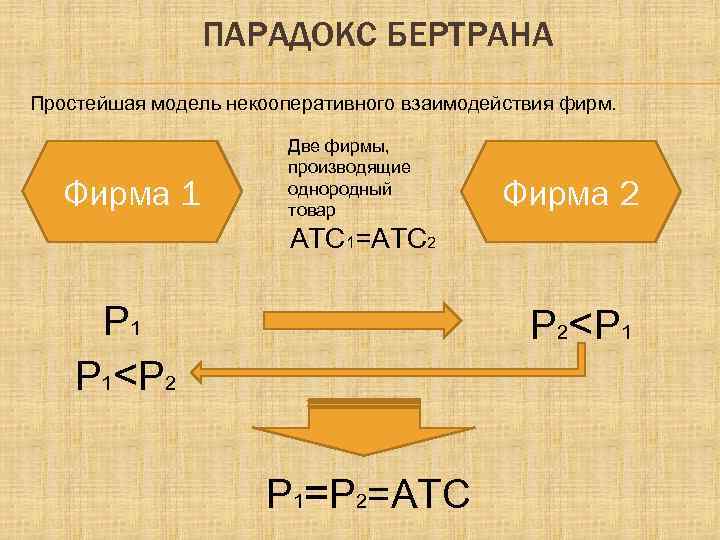 ПАРАДОКС БЕРТРАНА

Простейшая модель некооперативного взаимодействия фирм.

Фирма 1

Две фирмы, производящие однородный товар

$ATC_1=ATC_2$

Фирма 2

$P_1$

$P_2<P_1$

$P_1<P_2$

$P_1=P_2=ATC$